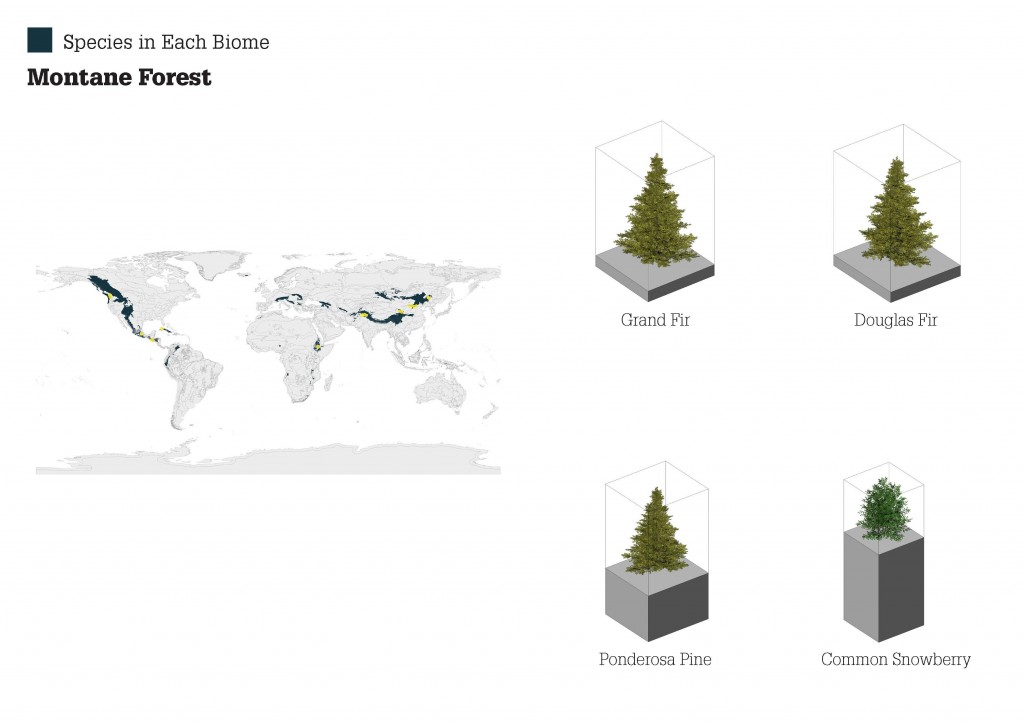 Species in Each Biome

Montane Forest

Grand Fir

Douglas Fir

Ponderosa Pine

Common Snowberry